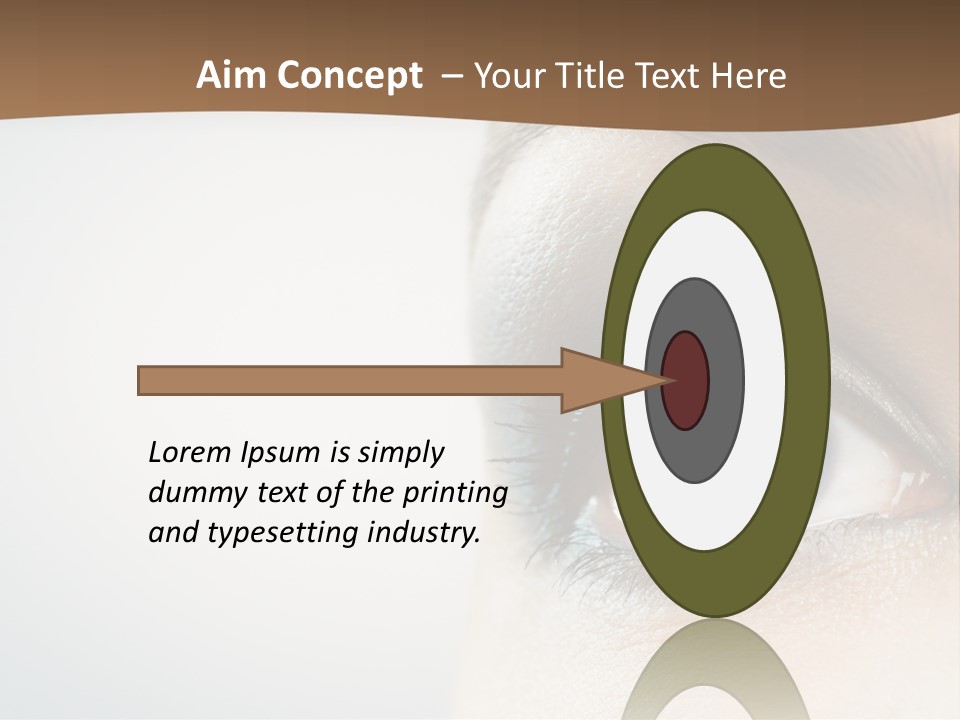 Aim Concept – Your Title Text Here

Lorem Ipsum is simply dummy text of the printing and typesetting industry.